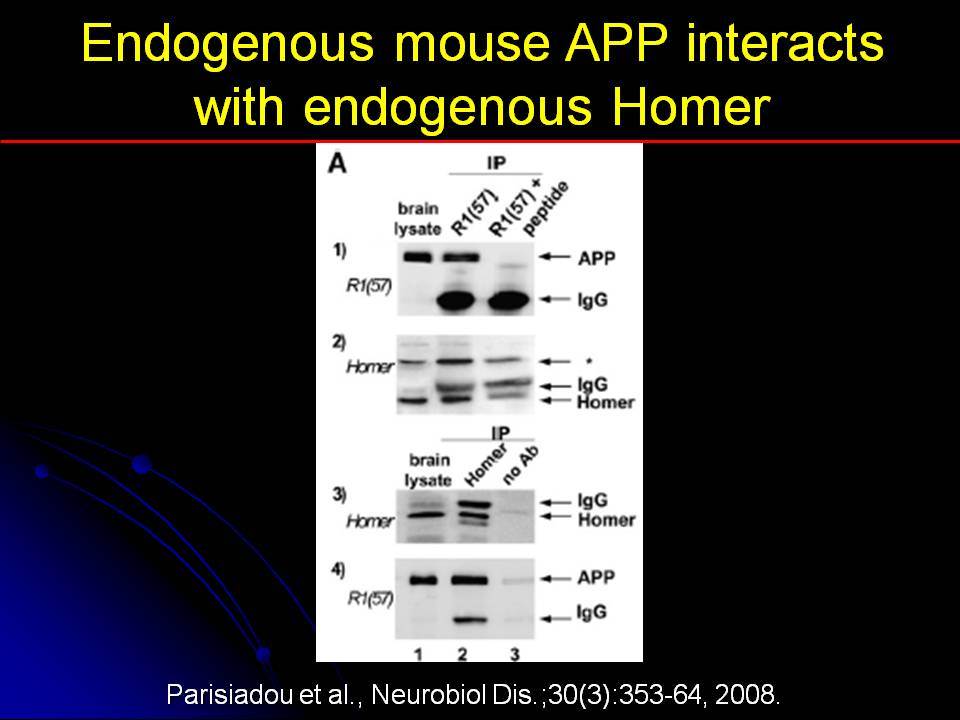 Endogenous mouse APP interacts with endogenous Homer

A

IP

brain lysate

R1(57)

R1(57) + peptide

1)

R1(57)

APP

IgG

2)

Homer

*

IgG

Homer

IP

brain lysate

Homer

no Ab

3)

Homer

IgG

Homer

4)

R1(57)

APP

IgG

1 2 3

Parisiadou et al., Neurobiol Dis.;30(3):353-64, 2008.